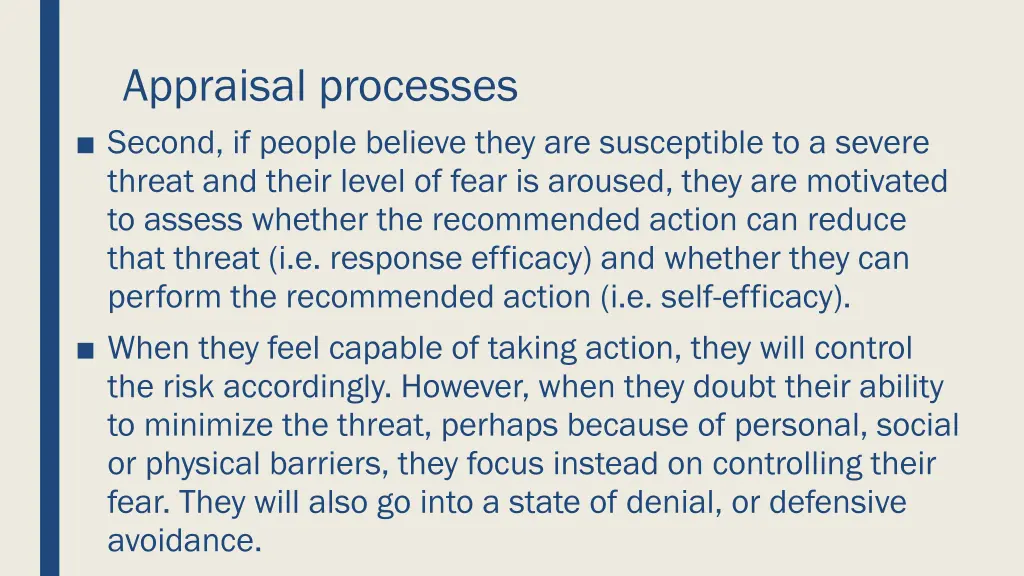 Appraisal processes

■ Second, if people believe they are susceptible to a severe threat and their level of fear is aroused, they are motivated to assess whether the recommended action can reduce that threat (i.e. response efficacy) and whether they can perform the recommended action (i.e. self-efficacy).

■ When they feel capable of taking action, they will control the risk accordingly. However, when they doubt their ability to minimize the threat, perhaps because of personal, social or physical barriers, they focus instead on controlling their fear. They will also go into a state of denial, or defensive avoidance.